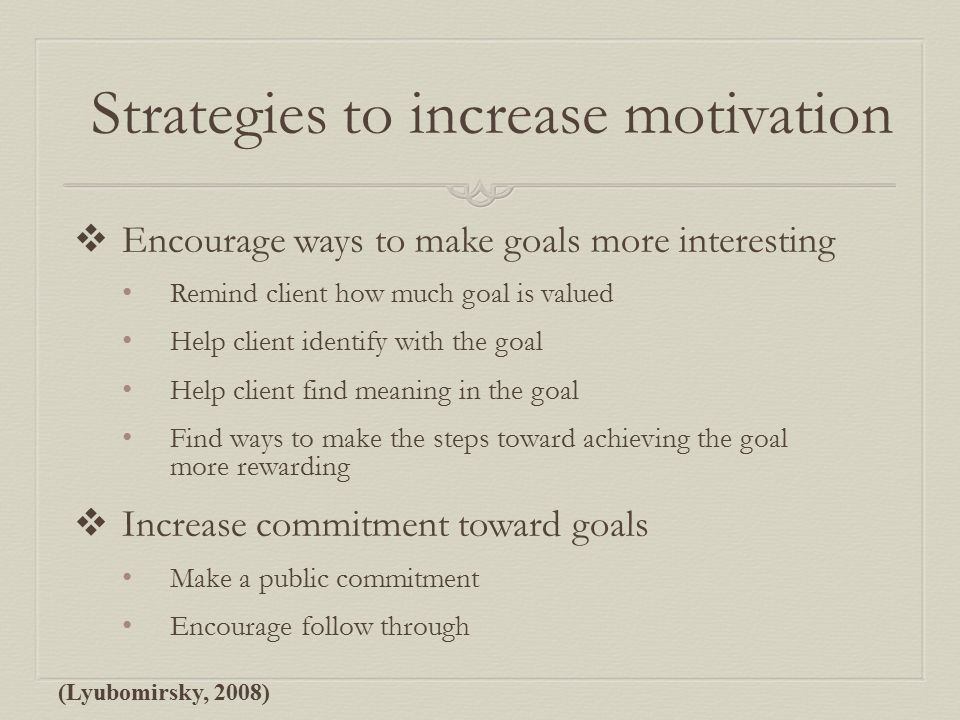 Strategies to increase motivation

❖ Encourage ways to make goals more interesting

• Remind client how much goal is valued

• Help client identify with the goal

• Help client find meaning in the goal

• Find ways to make the steps toward achieving the goal more rewarding

❖ Increase commitment toward goals

• Make a public commitment

• Encourage follow through

(Lyubomirsky, 2008)